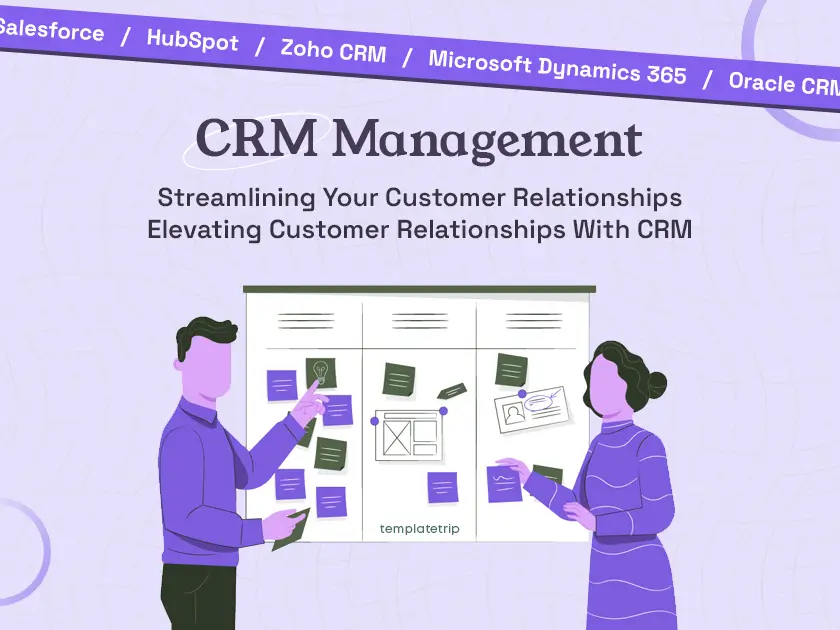 Salesforce / HubSpot / Zoho CRM / Microsoft Dynamics 365 / Oracle CRM

CRM Management

Streamlining Your Customer Relationships
Elevating Customer Relationships With CRM

templatetrip